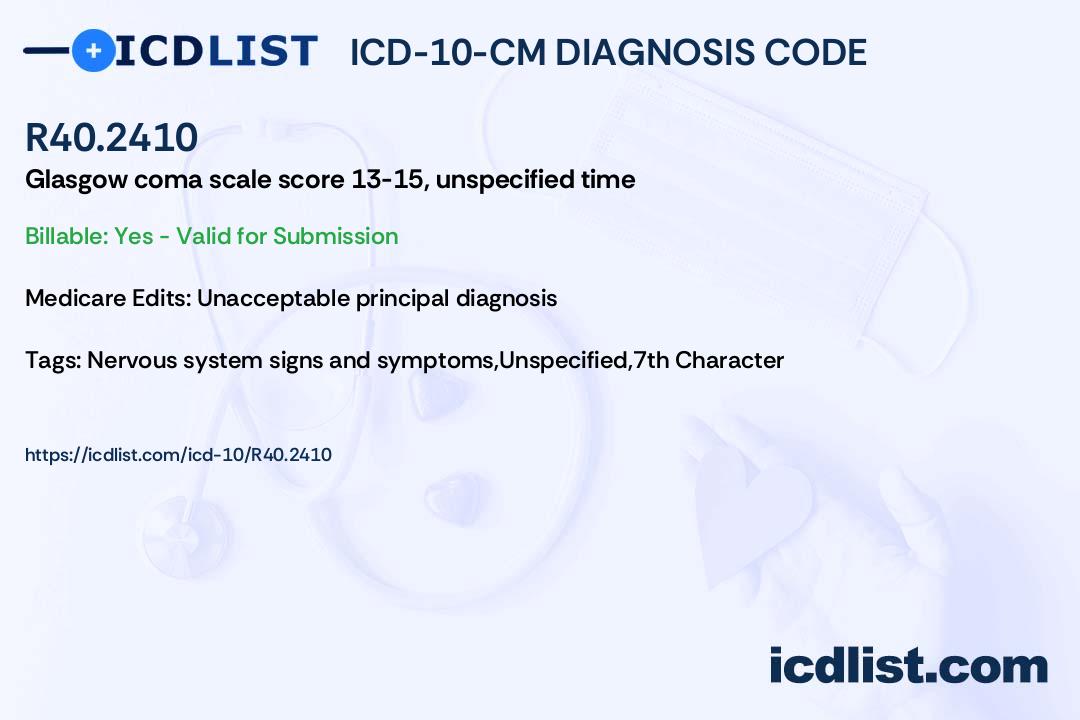 ICDLIST ICD-10-CM DIAGNOSIS CODE

R40.2410
Glasgow coma scale score 13-15, unspecified time

Billable: Yes - Valid for Submission

Medicare Edits: Unacceptable principal diagnosis

Tags: Nervous system signs and symptoms,Unspecified,7th Character

https://icdlist.com/icd-10/R40.2410

icdlist.com